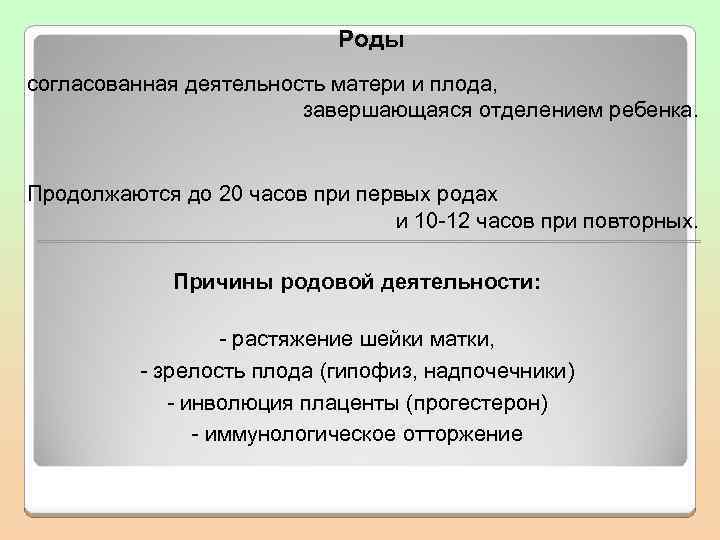 Роды

согласованная деятельность матери и плода, завершающаяся отделением ребенка.

Продолжаются до 20 часов при первых родах и 10-12 часов при повторных.

Причины родовой деятельности:

- растяжение шейки матки,
- зрелость плода (гипофиз, надпочечники)
- инволюция плаценты (прогестерон)
- иммунологическое отторжение